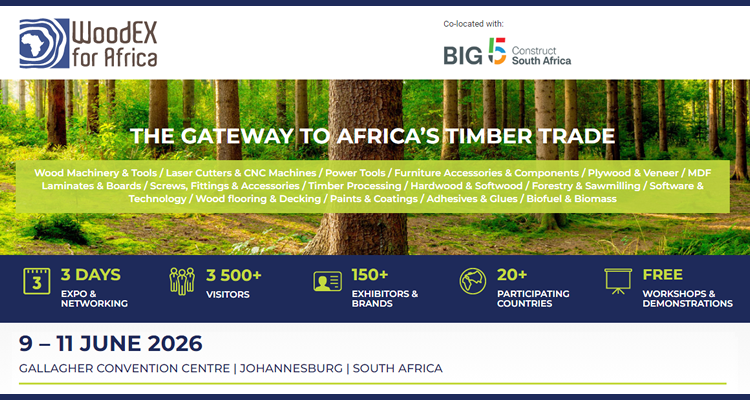 WoodEX for Africa

Co-located with:

BIG 5 Construct South Africa

THE GATEWAY TO AFRICA'S TIMBER TRADE

Wood Machinery & Tools / Laser Cutters & CNC Machines / Power Tools / Furniture Accessories & Components / Plywood & Veneer / MDF Laminates & Boards / Screws, Fittings & Accessories / Timber Processing / Hardwood & Softwood / Forestry & Sawmilling / Software & Technology / Wood flooring & Decking / Paints & Coatings / Adhesives & Glues / Biofuel & Biomass

3

3 DAYS
EXPO & NETWORKING

3 500+
VISITORS

150+
EXHIBITORS & BRANDS

20+
PARTICIPATING COUNTRIES

FREE
WORKSHOPS & DEMONSTRATIONS

9 – 11 JUNE 2026

GALLAGHER CONVENTION CENTRE | JOHANNESBURG | SOUTH AFRICA